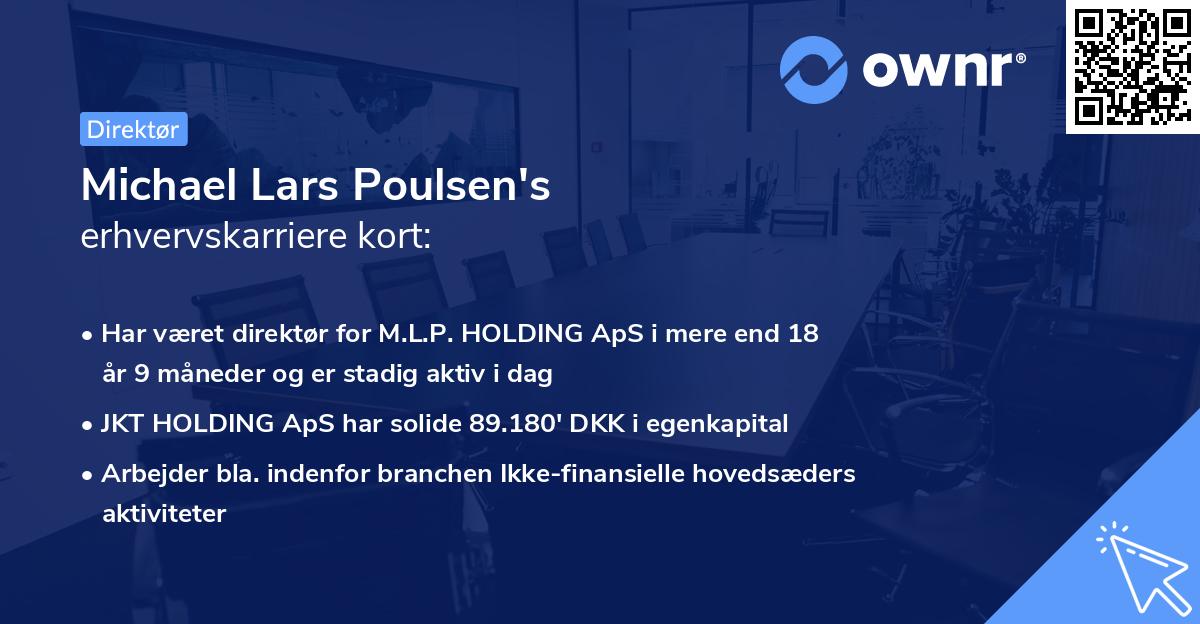 ownr®

Direktør

Michael Lars Poulsen's erhvervskarriere kort:

• Har været direktør for M.L.P. HOLDING ApS i mere end 18 år 9 måneder og er stadig aktiv i dag

• JKT HOLDING ApS har solide 89.180' DKK i egenkapital

• Arbejder bla. indenfor branchen Ikke-finansielle hovedsæders aktiviteter